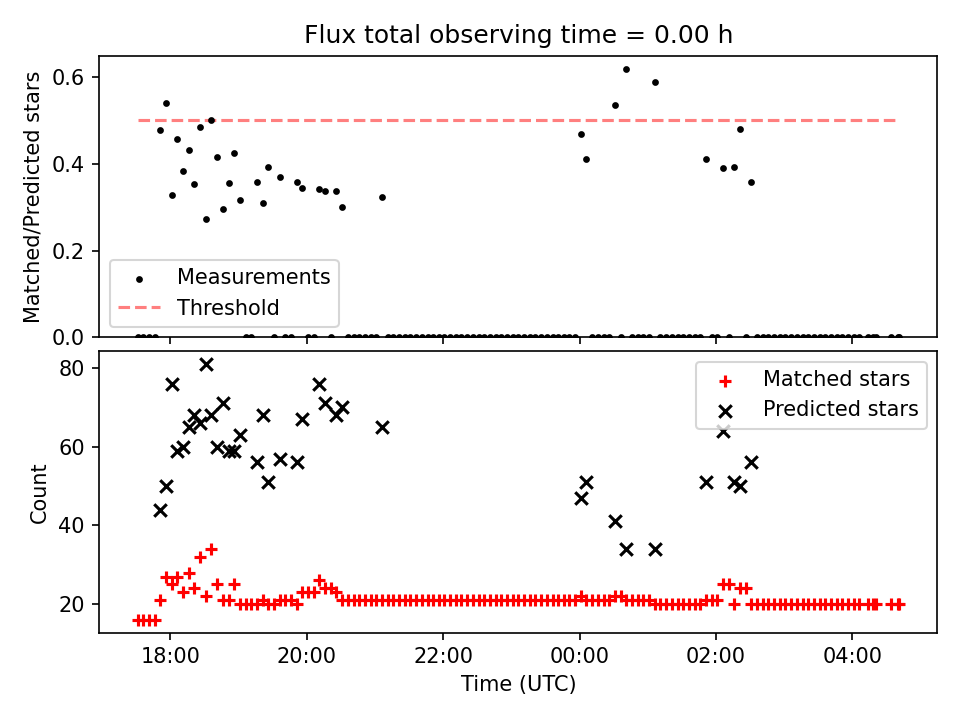 Flux total observing time = 0.00 h

Matched/Predicted stars

0.6
0.4
0.2
0.0

Measurements
Threshold

Count

80
60
40
20

Matched stars
Predicted stars

18:00
20:00
22:00
00:00
02:00
04:00

Time (UTC)